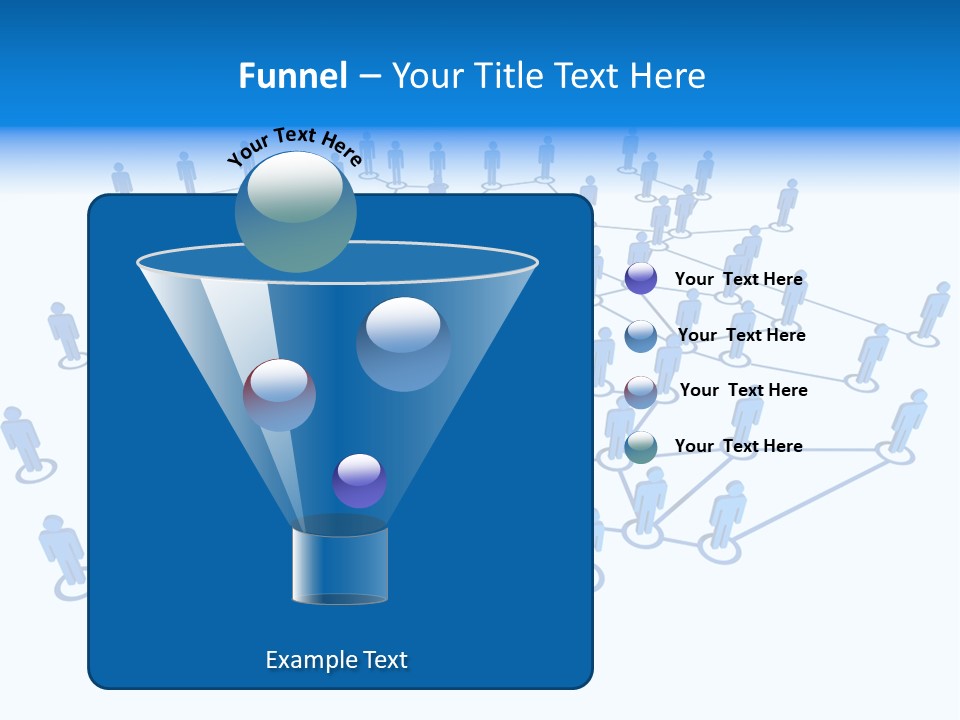 Funnel – Your Title Text Here

Your Text Here

Your Text Here

Your Text Here

Your Text Here

Your Text Here

Example Text